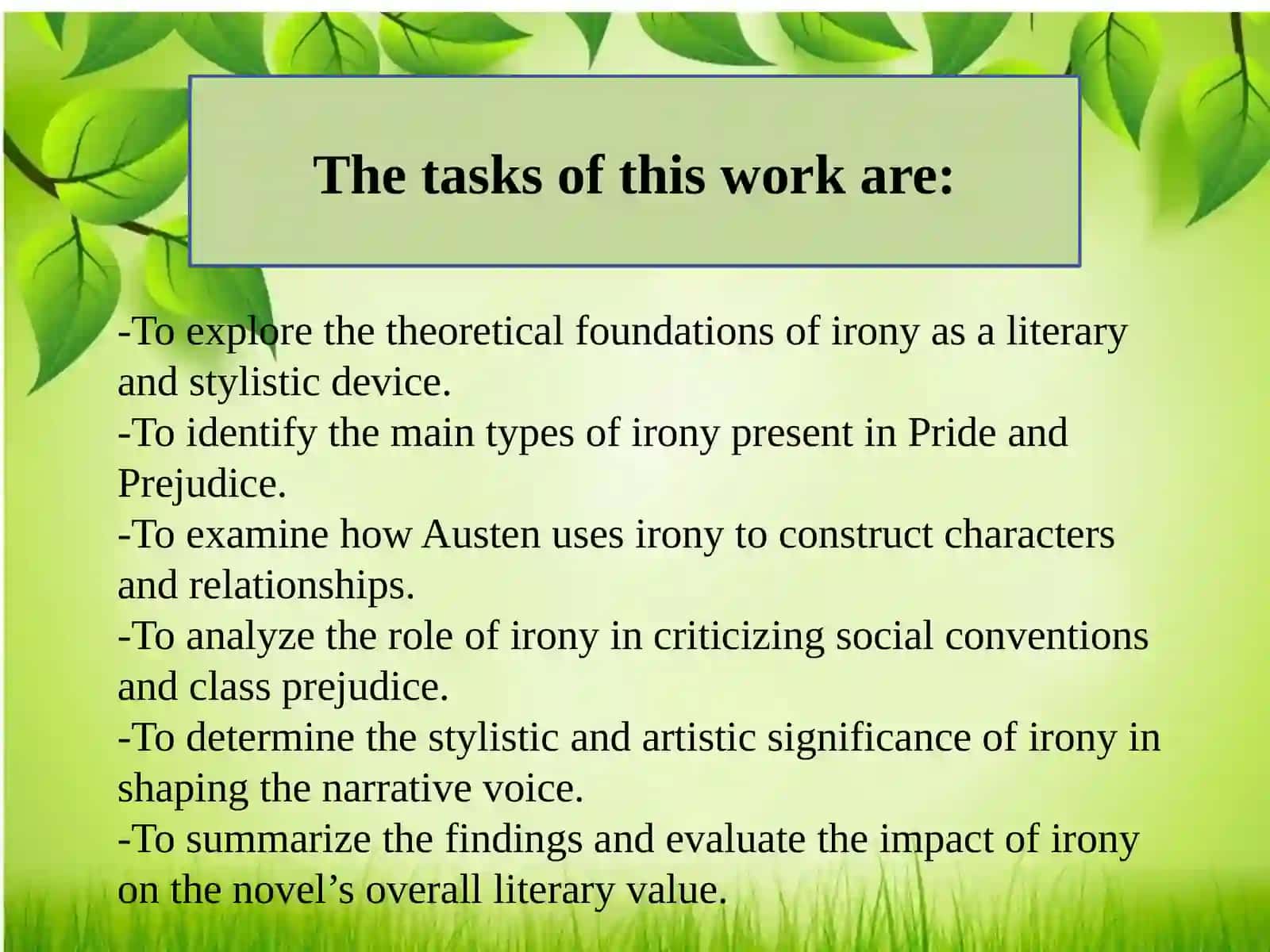 The tasks of this work are:

-To explore the theoretical foundations of irony as a literary and stylistic device.
-To identify the main types of irony present in Pride and Prejudice.
-To examine how Austen uses irony to construct characters and relationships.
-To analyze the role of irony in criticizing social conventions and class prejudice.
-To determine the stylistic and artistic significance of irony in shaping the narrative voice.
-To summarize the findings and evaluate the impact of irony on the novel’s overall literary value.